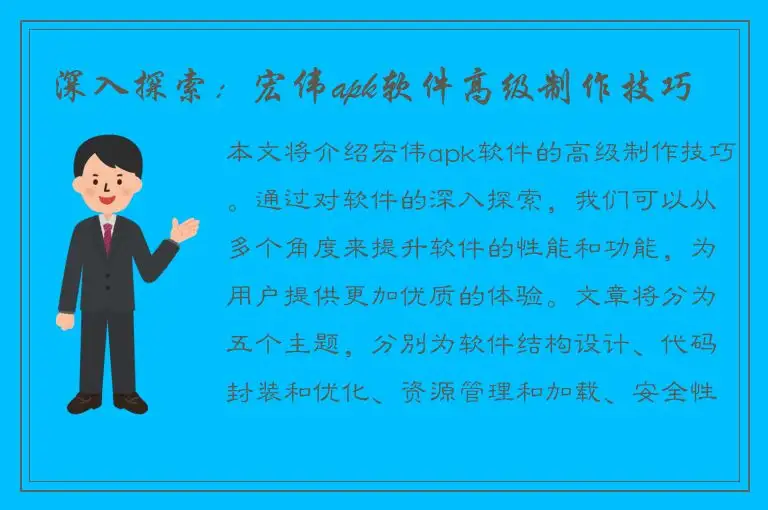 深入探索：宏伟apk软件高级制作技巧

本文将介绍宏伟apk软件的高级制作技巧。通过对软件的深入探索，我们可以从多个角度来提升软件的性能和功能，为用户提供更加优质的体验。文章将分为五个主题，分别为软件结构设计、代码封装和优化、资源管理和加载、安全性